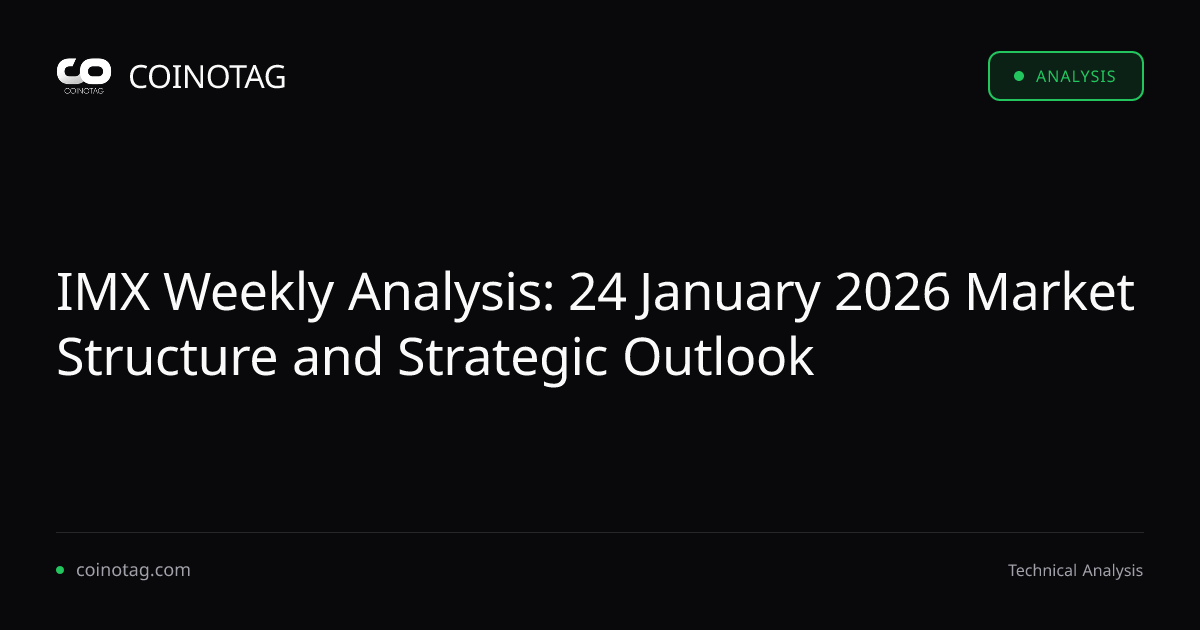 COINOTAG COINOTAG

ANALYSIS

IMX Weekly Analysis: 24 January 2026 Market Structure and Strategic Outlook

coinotag.com

Technical Analysis